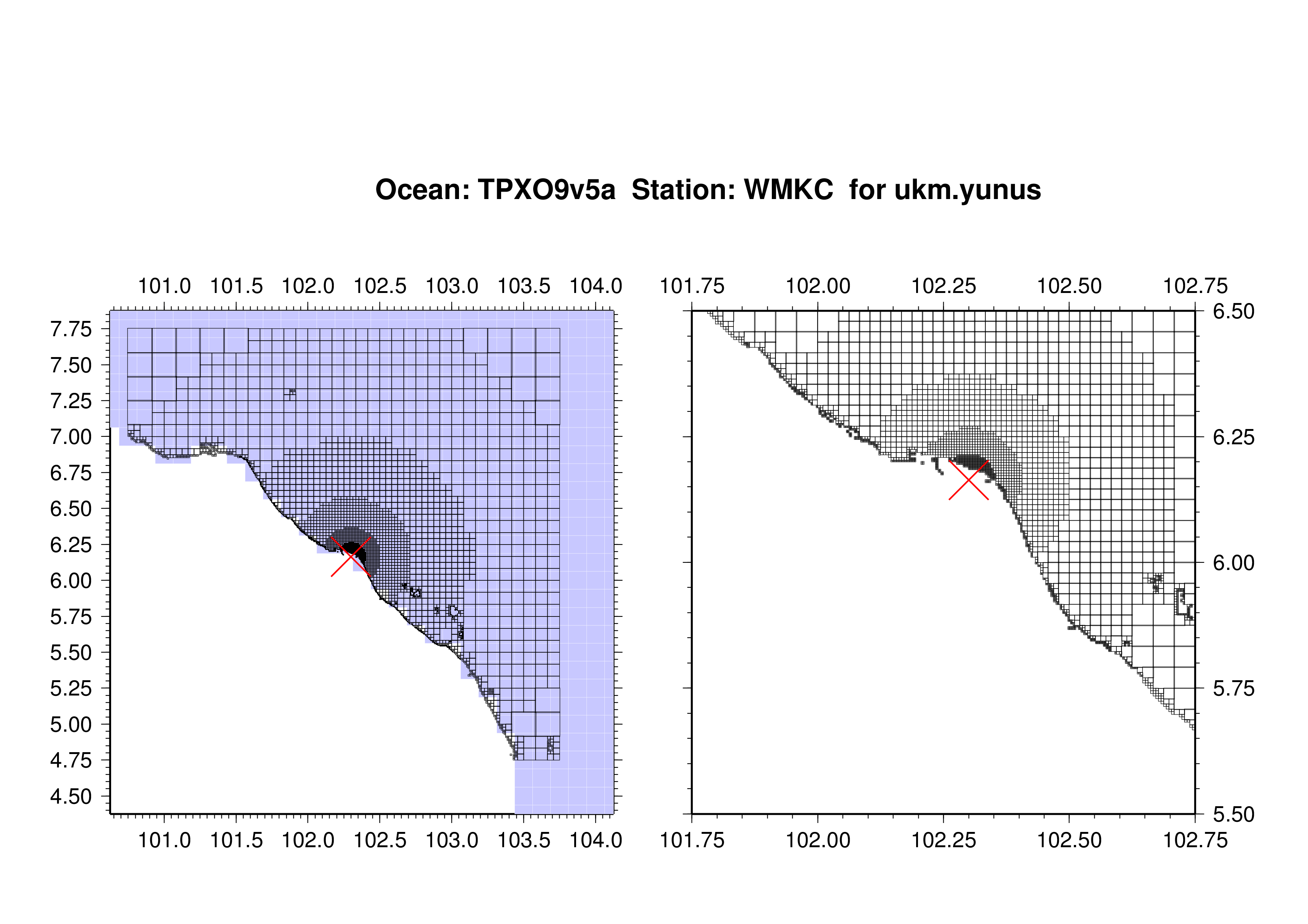 Ocean: TPXO9v5a Station: WMKC for ukm.yunus

101.0 101.5 102.0 102.5 103.0 103.5 104.0

7.75
7.50
7.25
7.00
6.75
6.50
6.25
6.00
5.75
5.50
5.25
5.00
4.75
4.50

101.0 101.5 102.0 102.5 103.0 103.5 104.0

101.75 102.00 102.25 102.50 102.75

6.50
6.25
6.00
5.75
5.50

101.75 102.00 102.25 102.50 102.75